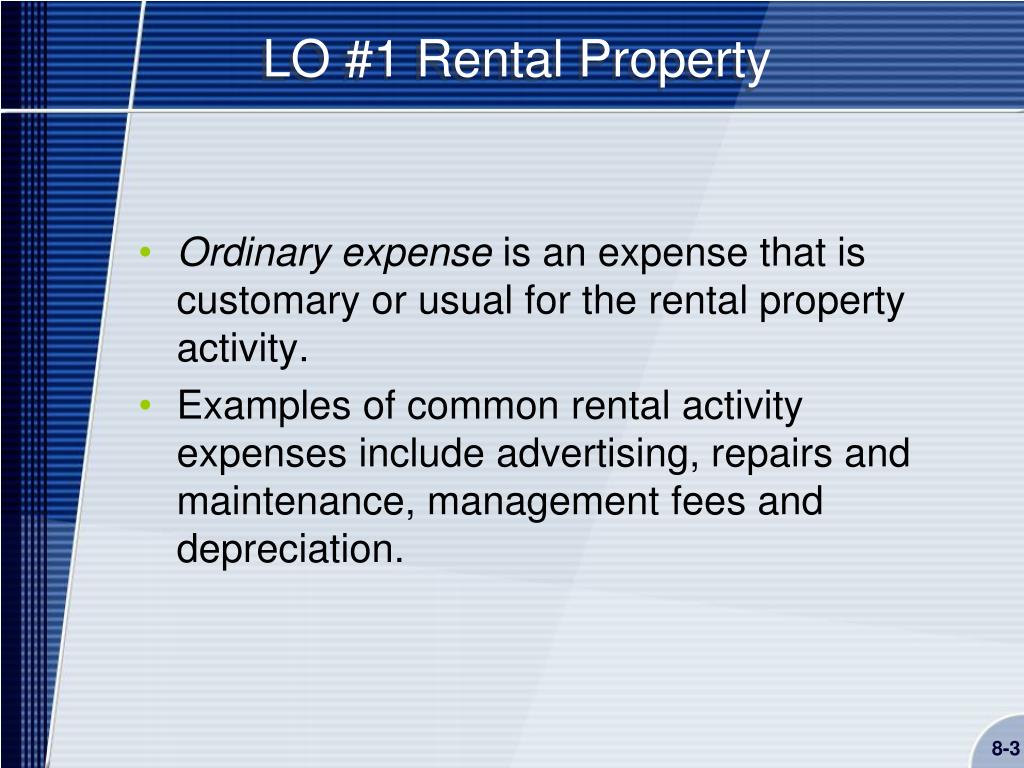 LO #1 Rental Property

• Ordinary expense is an expense that is customary or usual for the rental property activity.
• Examples of common rental activity expenses include advertising, repairs and maintenance, management fees and depreciation.

8-3